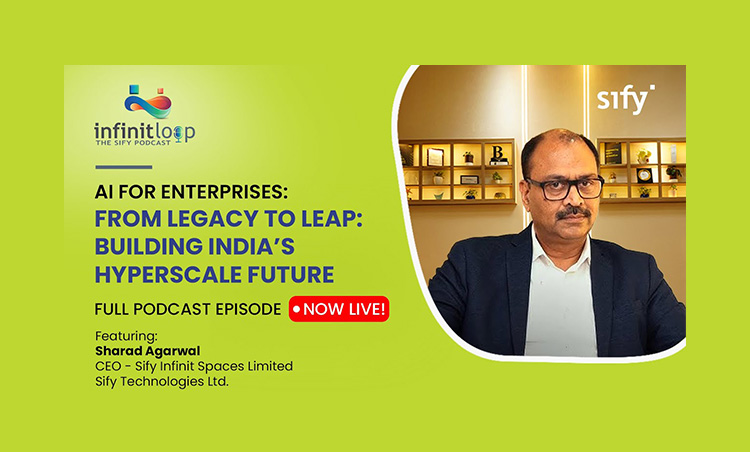 infinitloop
THE SIFY PODCAST

AI FOR ENTERPRISES:
FROM LEGACY TO LEAP: BUILDING INDIA'S HYPERSCALE FUTURE

FULL PODCAST EPISODE NOW LIVE!

Featuring:
Sharad Agarwal
CEO - Sify Infinit Spaces Limited
Sify Technologies Ltd.

sify